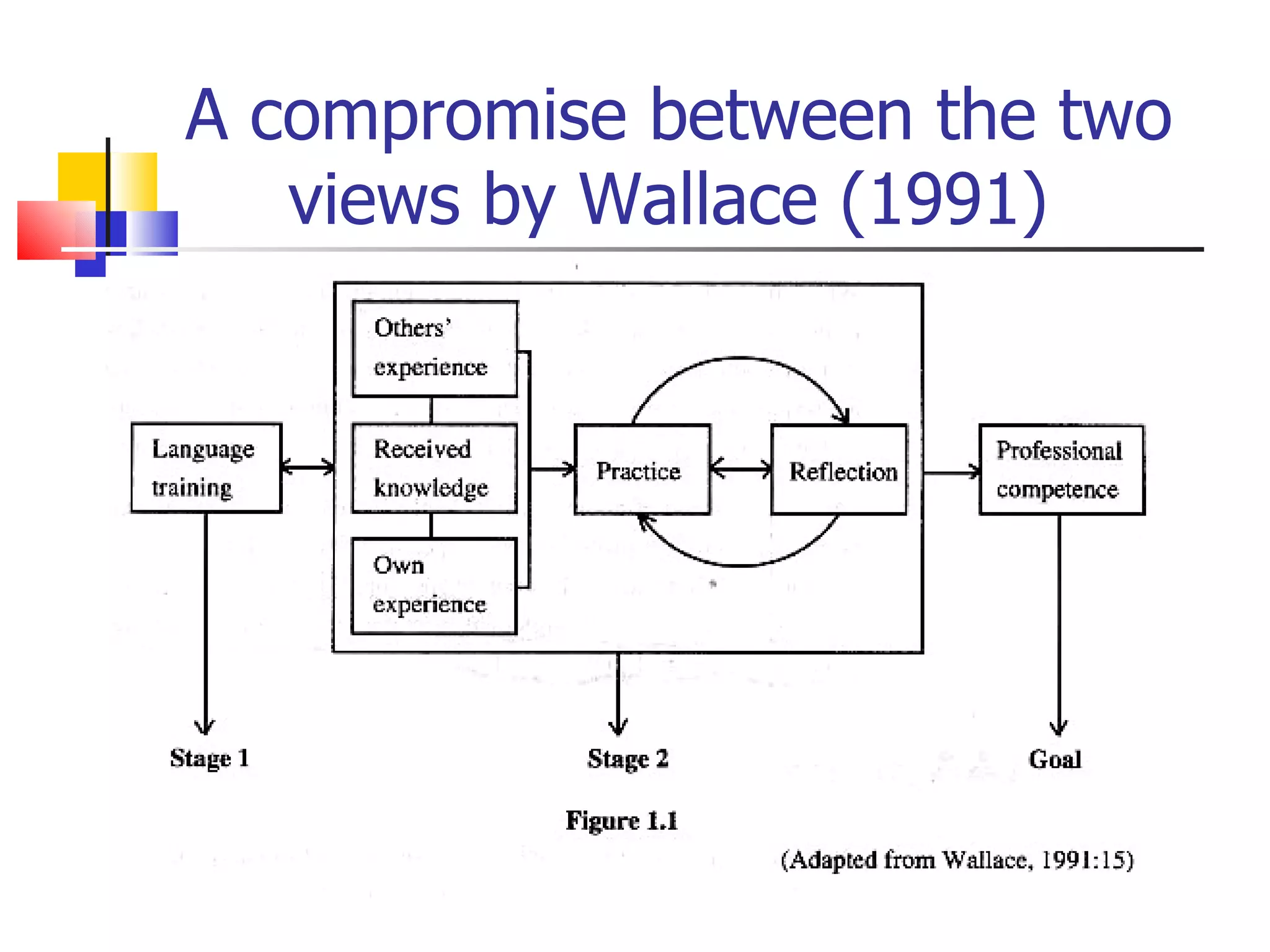 A compromise between the two views by Wallace (1991)

Language training

Others' experience

Received knowledge

Own experience

Practice

Reflection

Professional competence

Stage 1

Stage 2

Goal

Figure 1.1

(Adapted from Wallace, 1991:15)